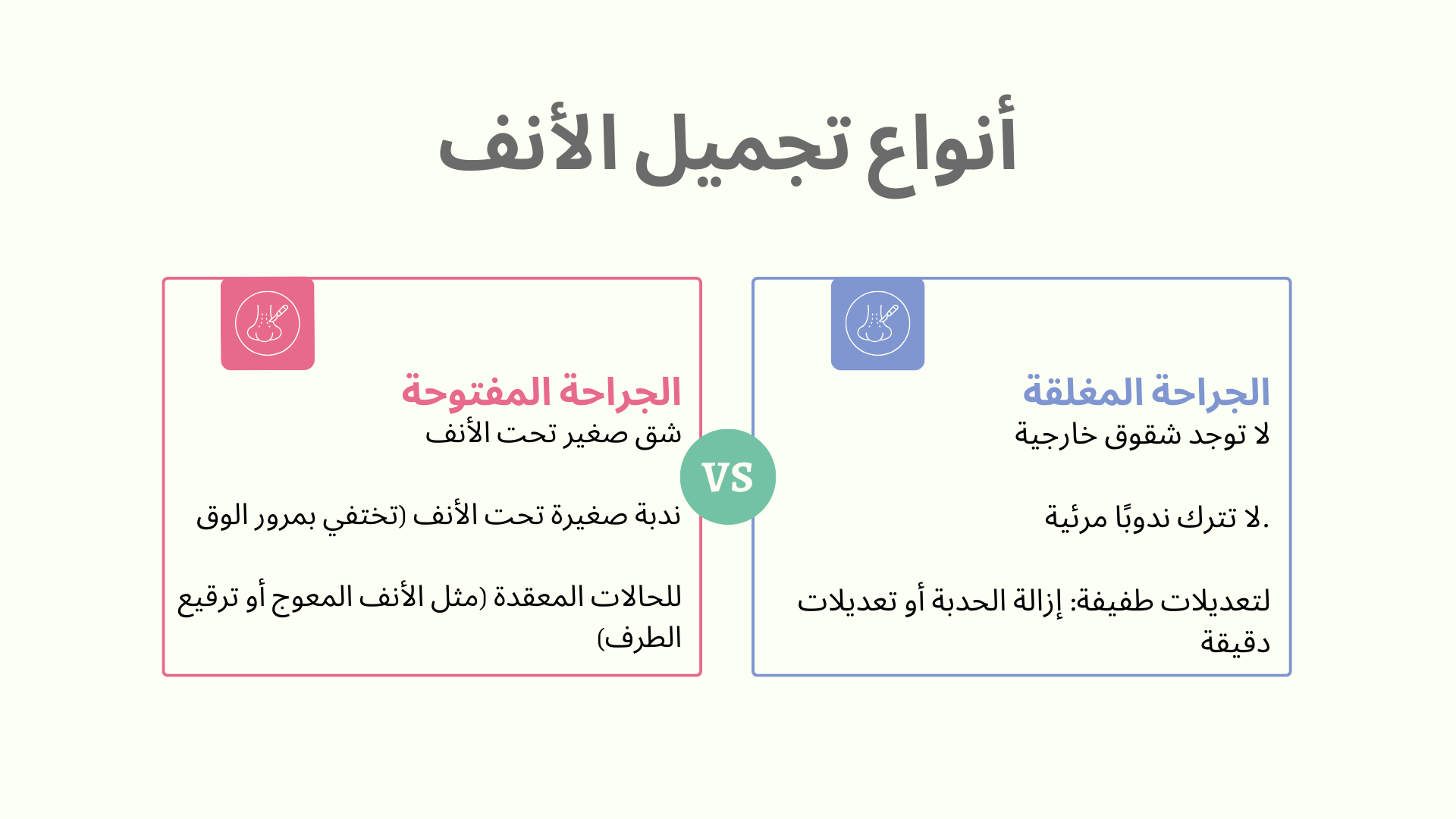 أنواع تجميل الأنف

الجراحة المغلقة
لا توجد شقوق خارجية

لا تترك ندوبًا مرئية.

لتعديلات طفيفة: إزالة الحدبة أو تعديلات دقيقة

VS

الجراحة المفتوحة
شق صغير تحت الأنف

ندبة صغيرة تحت الأنف (تختفي بمرور الوق

للحالات المعقدة (مثل الأنف المعوج أو ترقيع الطرف)